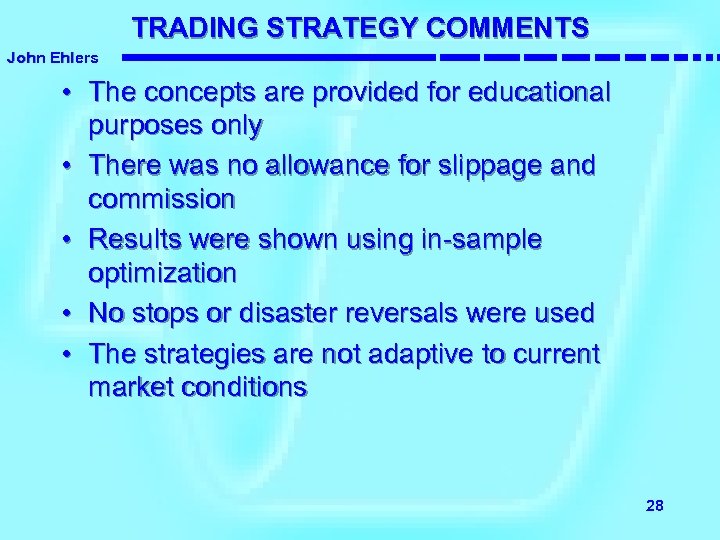 TRADING STRATEGY COMMENTS

John Ehlers

• The concepts are provided for educational purposes only
• There was no allowance for slippage and commission
• Results were shown using in-sample optimization
• No stops or disaster reversals were used
• The strategies are not adaptive to current market conditions

28